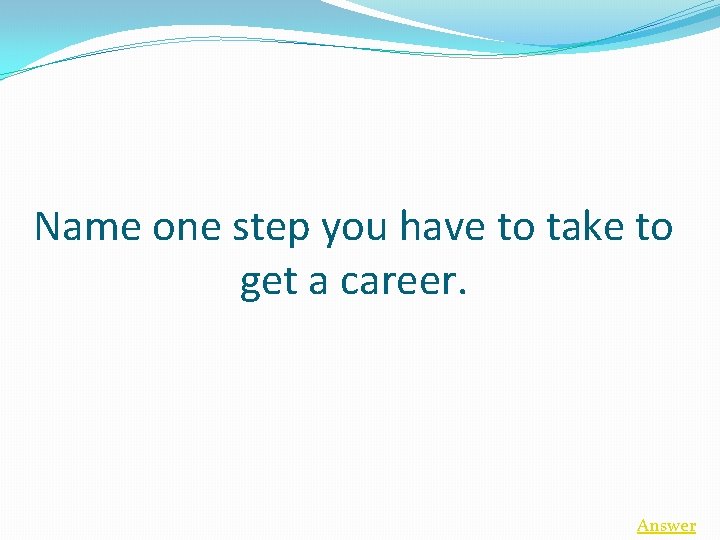 Name one step you have to take to get a career.

Answer